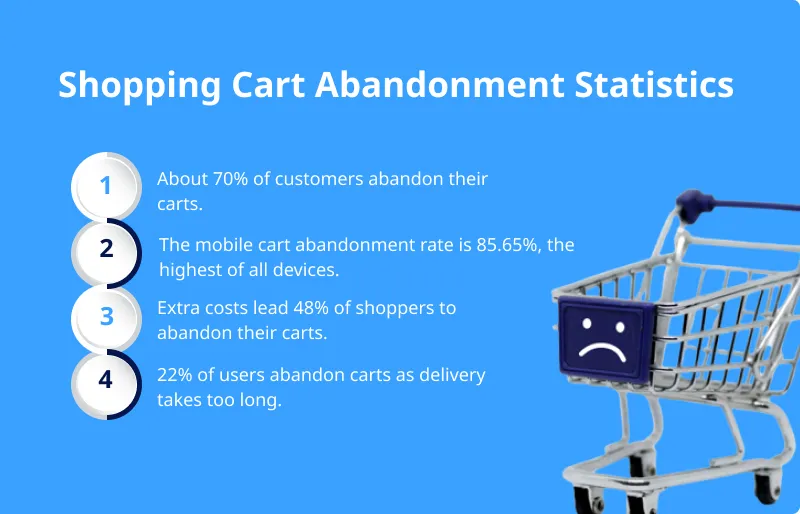 Shopping Cart Abandonment Statistics

1
About 70% of customers abandon their carts.

2
The mobile cart abandonment rate is 85.65%, the highest of all devices.

3
Extra costs lead 48% of shoppers to abandon their carts.

4
22% of users abandon carts as delivery takes too long.